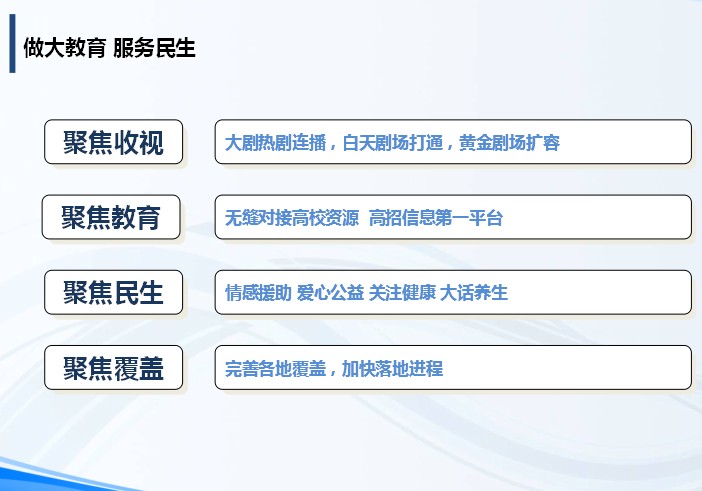 做大教育 服务民生

聚焦收视

大剧热剧连播，白天剧场打通，黄金剧场扩容

聚焦教育

无缝对接高校资源 高招信息第一平台

聚焦民生

情感援助 爱心公益 关注健康 大话养生

聚焦覆盖

完善各地覆盖，加快落地进程